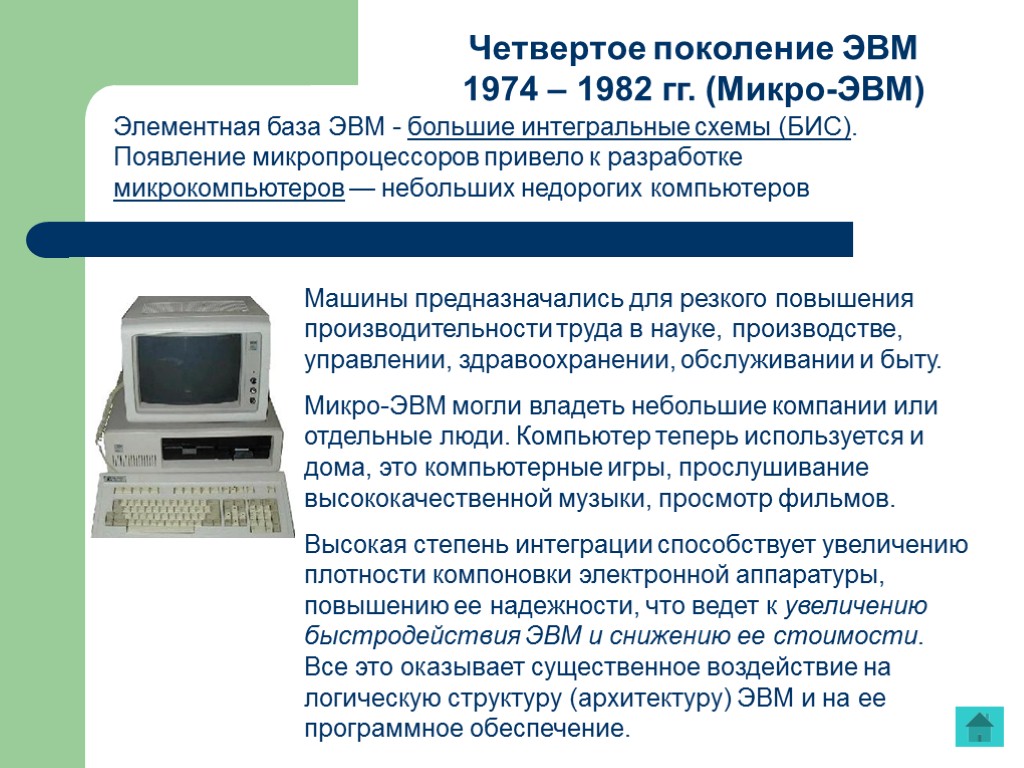 Четвертое поколение ЭВМ
1974 – 1982 гг. (Микро-ЭВМ)

Элементная база ЭВМ - большие интегральные схемы (БИС). Появление микропроцессоров привело к разработке микрокомпьютеров — небольших недорогих компьютеров

Машины предназначались для резкого повышения производительности труда в науке, производстве, управлении, здравоохранении, обслуживании и быту.

Микро-ЭВМ могли владеть небольшие компании или отдельные люди. Компьютер теперь используется и дома, это компьютерные игры, прослушивание высококачественной музыки, просмотр фильмов.

Высокая степень интеграции способствует увеличению плотности компоновки электронной аппаратуры, повышению ее надежности, что ведет к увеличению быстродействия ЭВМ и снижению ее стоимости. Все это оказывает существенное воздействие на логическую структуру (архитектуру) ЭВМ и на ее программное обеспечение.